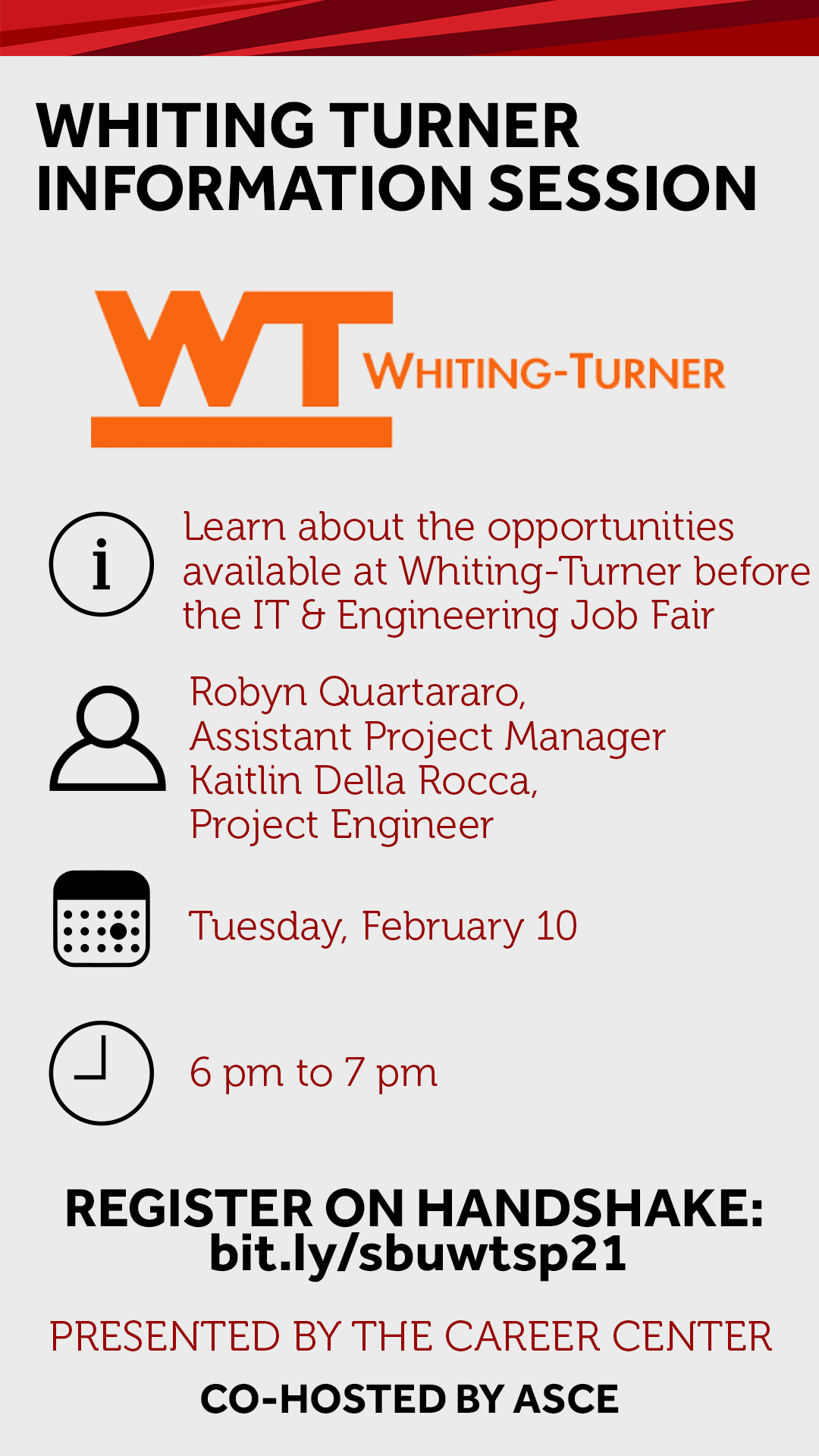 WHITING TURNER INFORMATION SESSION

WT WHITING-TURNER

i

Learn about the opportunities available at Whiting-Turner before the IT & Engineering Job Fair

Robyn Quartararo, Assistant Project Manager
Kaitlin Della Rocca, Project Engineer

Tuesday, February 10

6 pm to 7 pm

REGISTER ON HANDSHAKE: bit.ly/sbuwtsp21

PRESENTED BY THE CAREER CENTER

CO-HOSTED BY ASCE